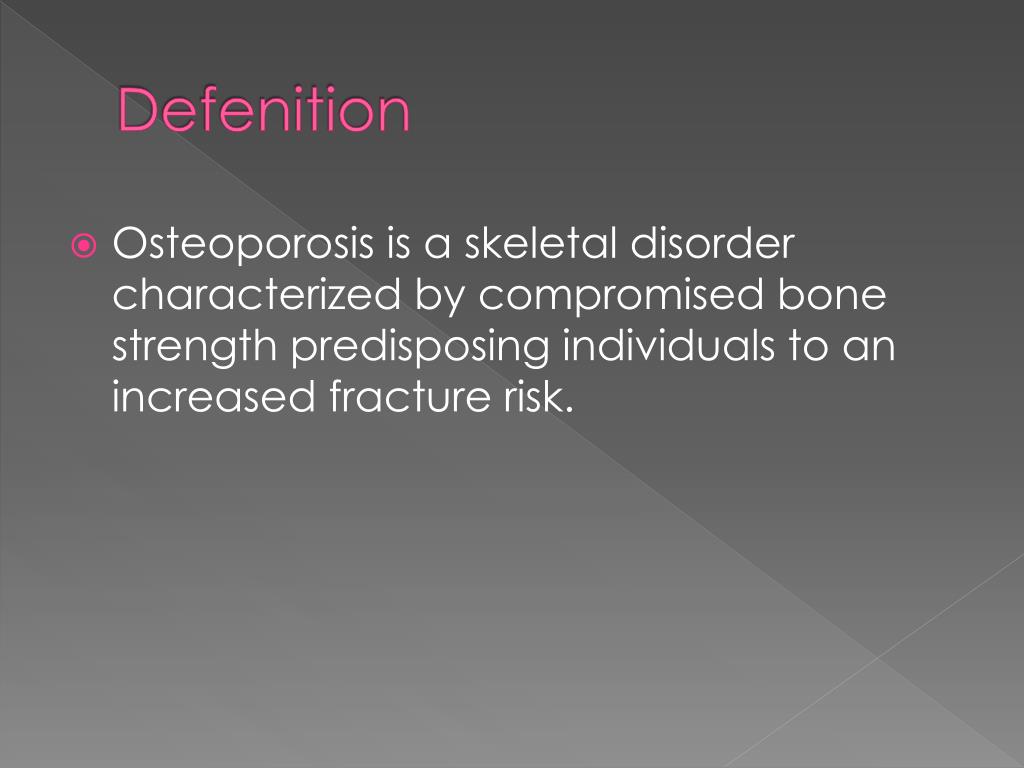 Defenition

Osteoporosis is a skeletal disorder characterized by compromised bone strength predisposing individuals to an increased fracture risk.